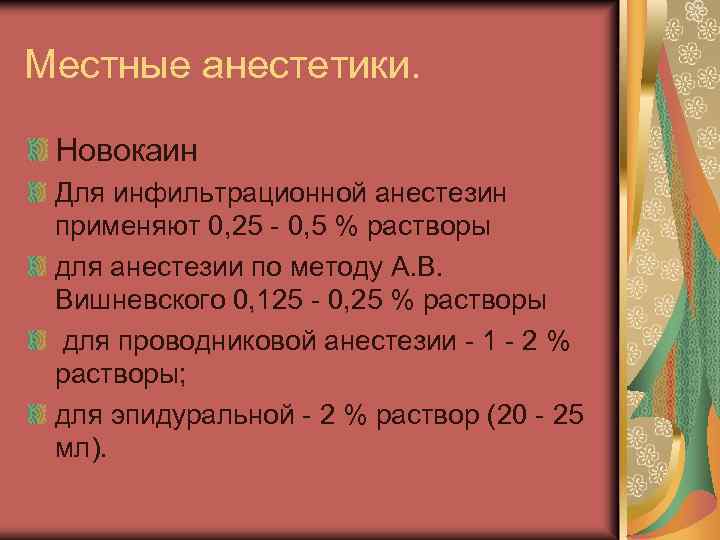 Местные анестетики.

Новокаин

Для инфильтрационной анестезин применяют 0,25 - 0,5 % растворы

для анестезии по методу А.В. Вишневского 0,125 - 0,25 % растворы

для проводниковой анестезии - 1 - 2 % растворы;

для эпидуральной - 2 % раствор (20 - 25 мл).